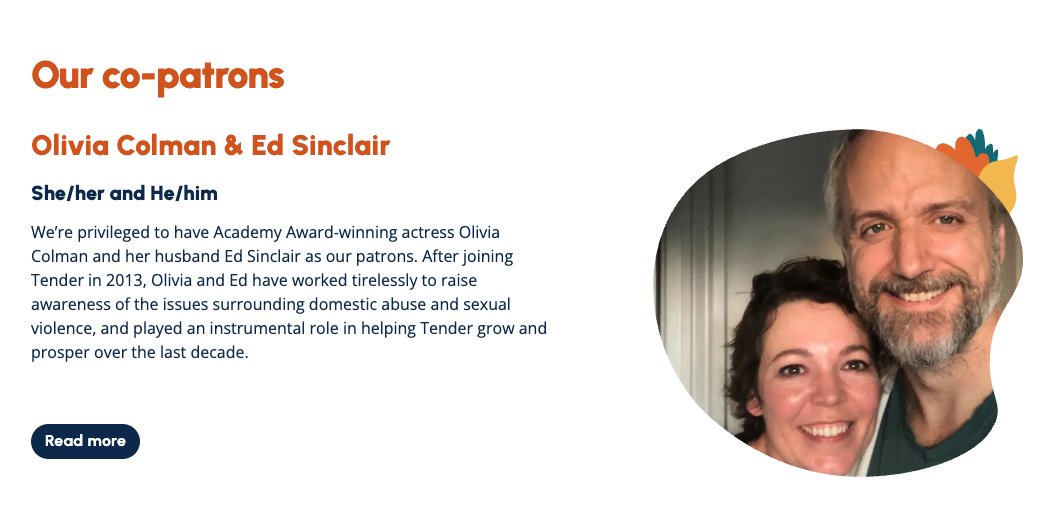 Our co-patrons

Olivia Colman & Ed Sinclair

She/her and He/him

We're privileged to have Academy Award-winning actress Olivia Colman and her husband Ed Sinclair as our patrons. After joining Tender in 2013, Olivia and Ed have worked tirelessly to raise awareness of the issues surrounding domestic abuse and sexual violence, and played an instrumental role in helping Tender grow and prosper over the last decade.

Read more